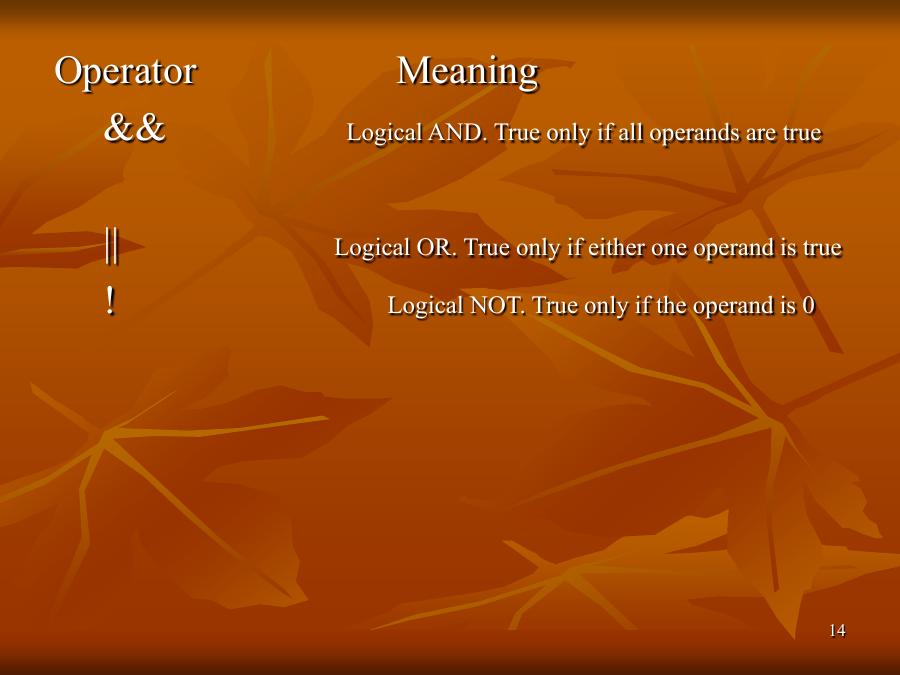 | Operator | Meaning |
|---|---|
| && | Logical AND. True only if all operands are true |
| \|\| | Logical OR. True only if either one operand is true |
| ! | Logical NOT. True only if the operand is 0 |

14